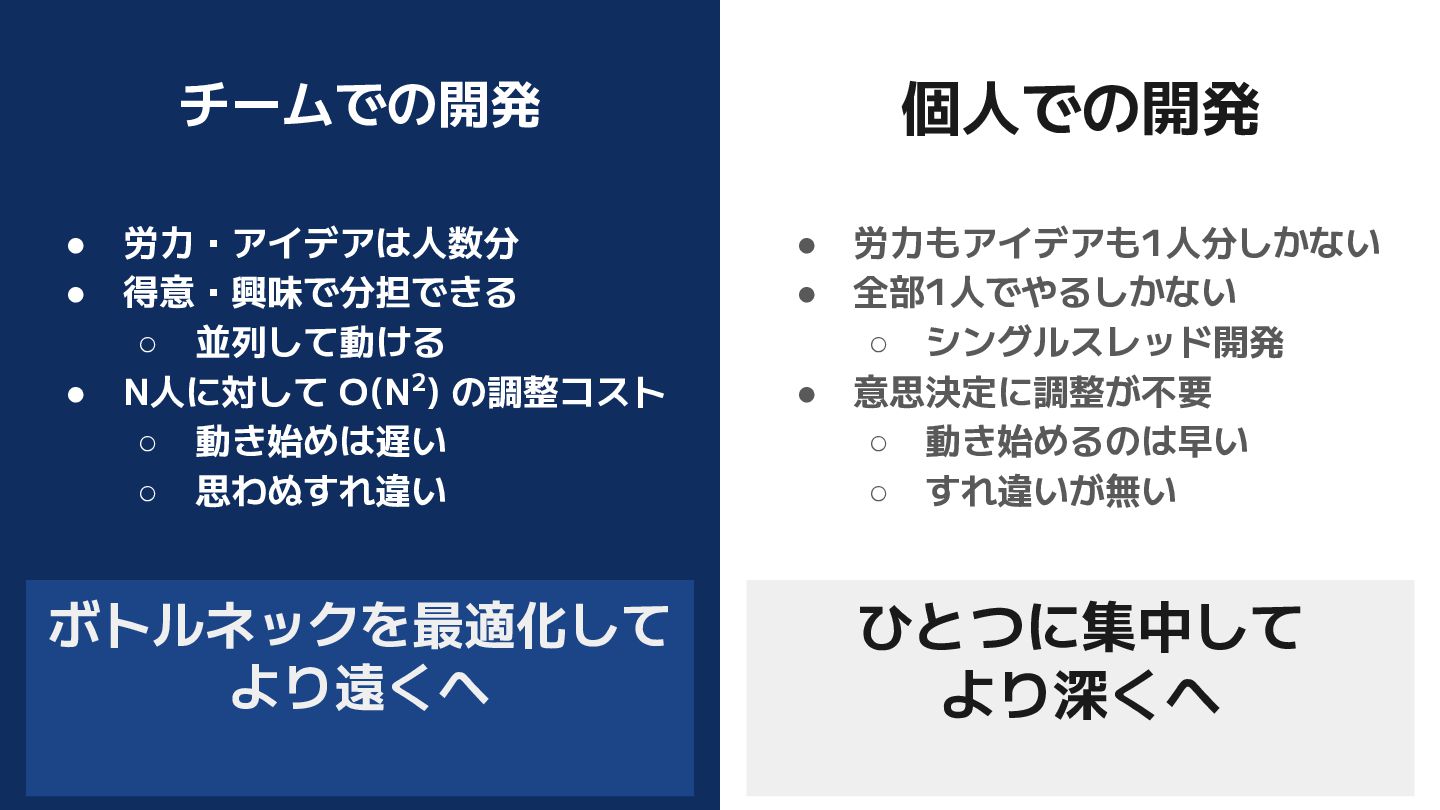 チームでの開発

● 労力・アイデアは人数分
● 得意・興味で分担できる
○ 並列して動ける
● N人に対して $O(N^2)$ の調整コスト
○ 動き始めは遅い
○ 思わぬすれ違い

ボトルネックを最適化して
より遠くへ

個人での開発

● 労力もアイデアも1人分しかない
● 全部1人でやるしかない
○ シングルスレッド開発
● 意思決定に調整が不要
○ 動き始めるのは早い
○ すれ違いが無い

ひとつに集中して
より深くへ